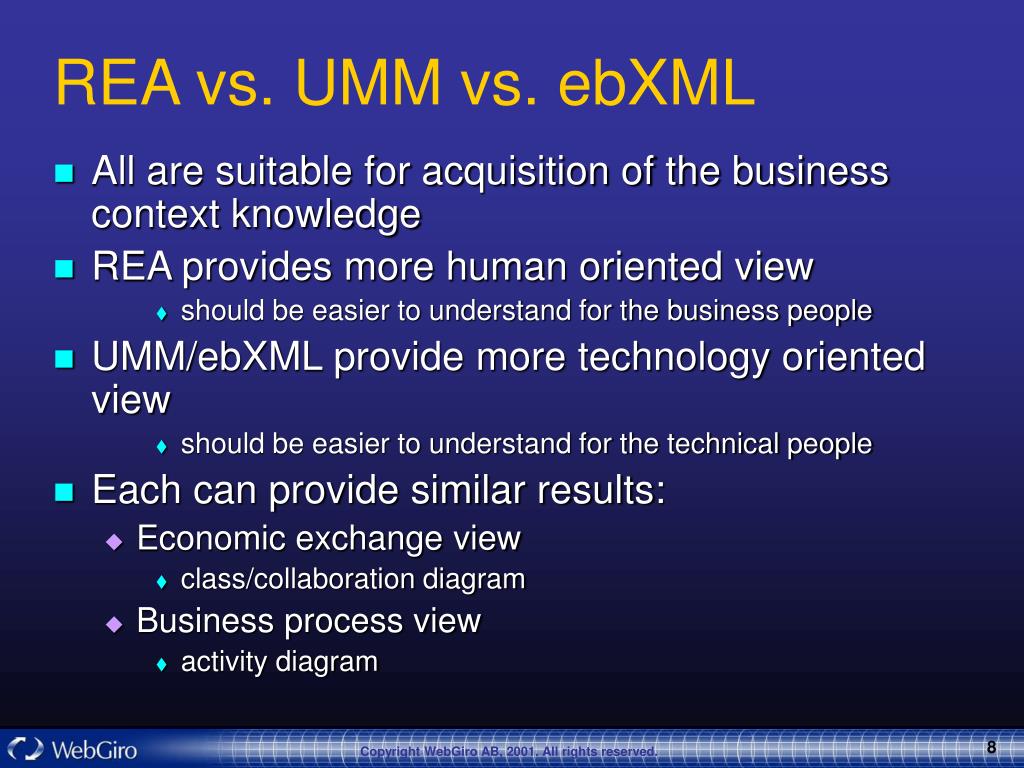 REA vs. UMM vs. ebXML

All are suitable for acquisition of the business context knowledge

REA provides more human oriented view

should be easier to understand for the business people

UMM/ebXML provide more technology oriented view

should be easier to understand for the technical people

Each can provide similar results:

Economic exchange view

class/collaboration diagram

Business process view

activity diagram

WebGiro

Copyright WebGiro AB, 2001. All rights reserved.

8